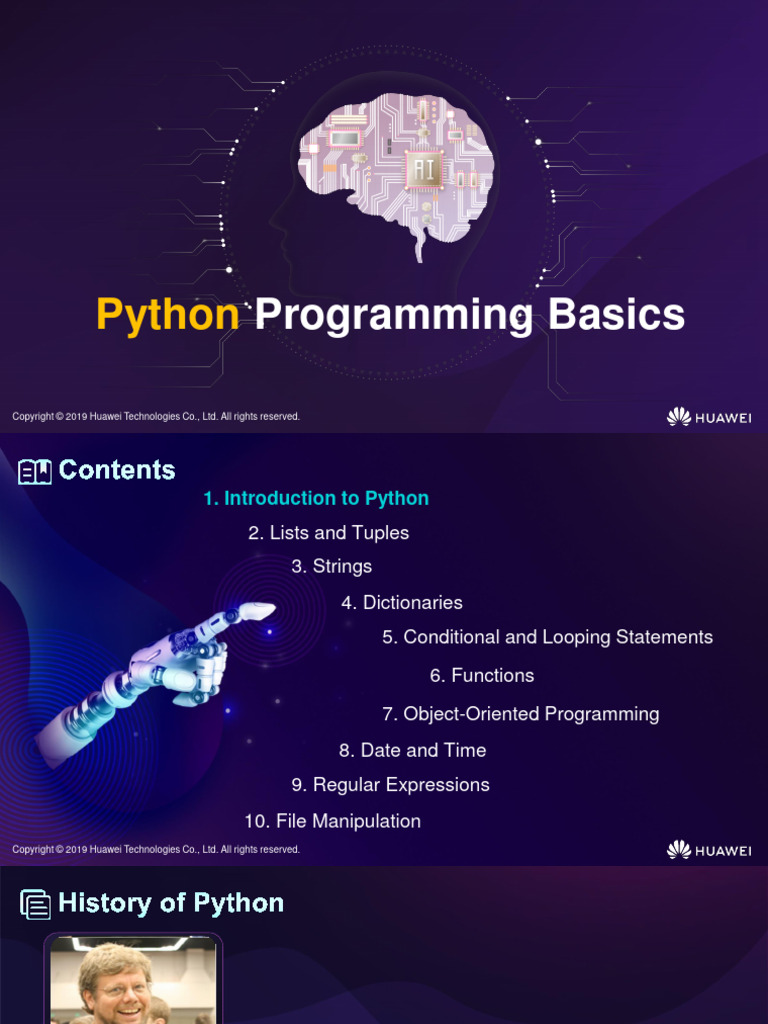 AI

Python Programming Basics

Copyright © 2019 Huawei Technologies Co., Ltd. All rights reserved.

HUAWEI

Contents

1. Introduction to Python

2. Lists and Tuples

3. Strings

4. Dictionaries

5. Conditional and Looping Statements

6. Functions

7. Object-Oriented Programming

8. Date and Time

9. Regular Expressions

10. File Manipulation

Copyright © 2019 Huawei Technologies Co., Ltd. All rights reserved.

HUAWEI

History of Python